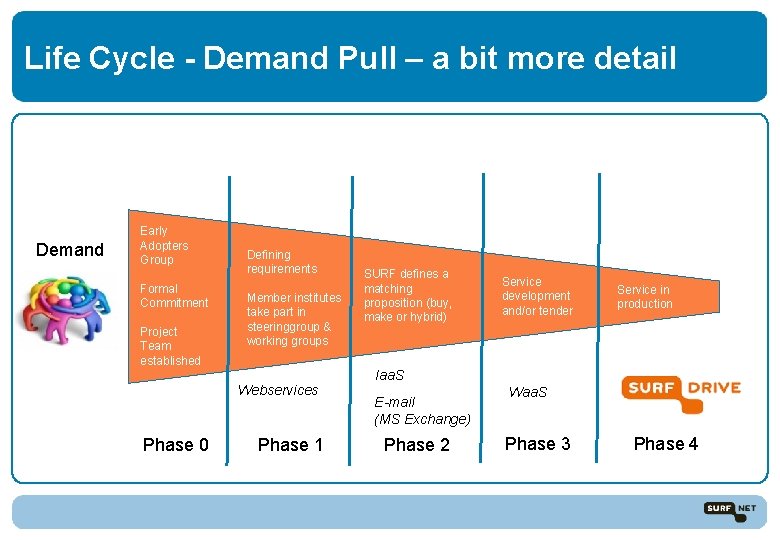 Life Cycle - Demand Pull – a bit more detail

Demand

Early Adopters Group

Formal Commitment

Project Team established

Defining requirements

Member institutes take part in steeringgroup & working groups

SURF defines a matching proposition (buy, make or hybrid)

Service development and/or tender

Service in production

Webservices

IaaS

E-mail (MS Exchange)

WaaS

SURF DRIVE

Phase 0

Phase 1

Phase 2

Phase 3

Phase 4

SURF NET